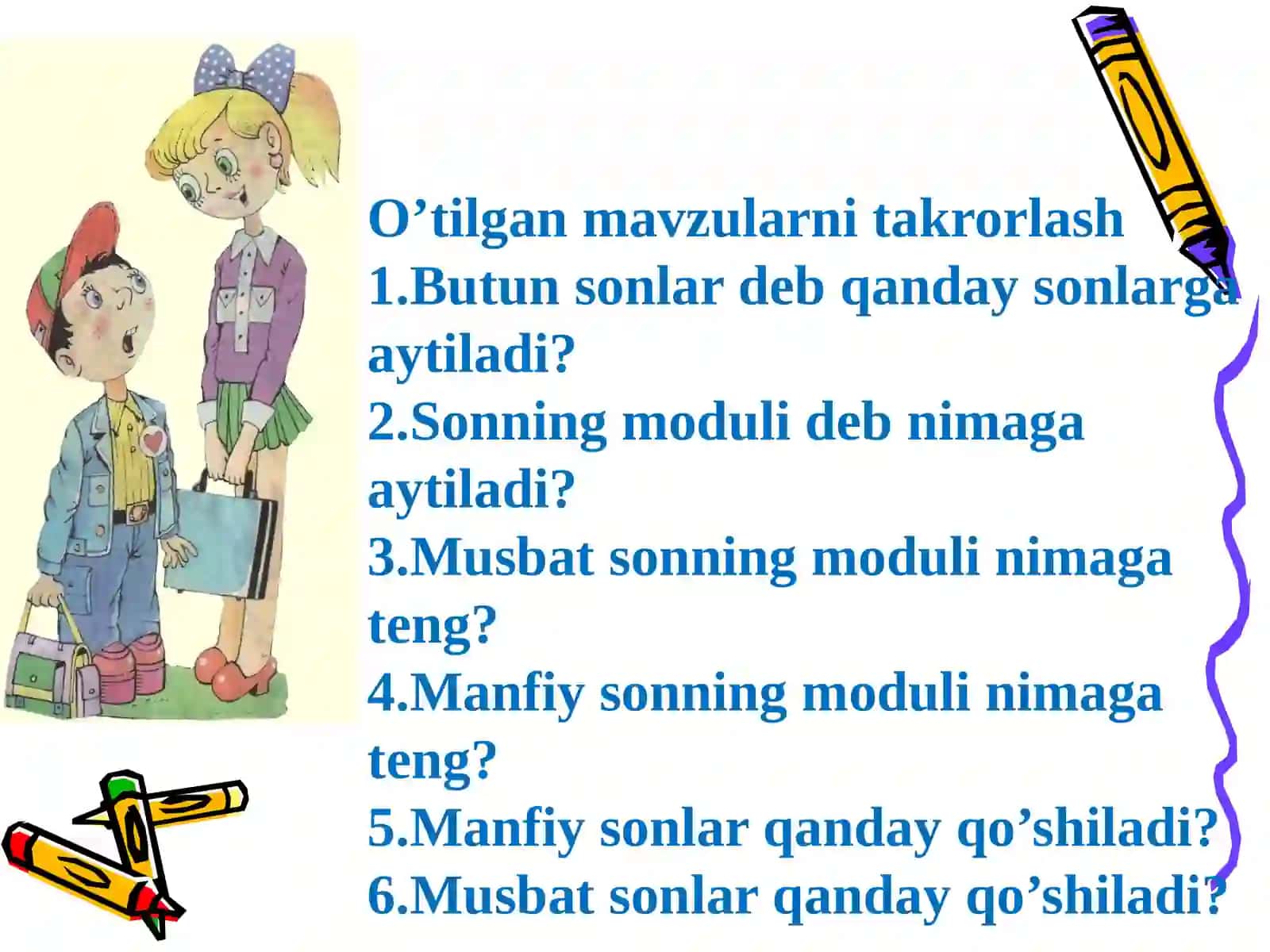 O’tilgan mavzularni takrorlash
1.Butun sonlar deb qanday sonlarga aytiladi?
2.Sonning moduli deb nimaga aytiladi?
3.Musbat sonning moduli nimaga teng?
4.Manfiy sonning moduli nimaga teng?
5.Manfiy sonlar qanday qo’shiladi?
6.Musbat sonlar qanday qo’shiladi?